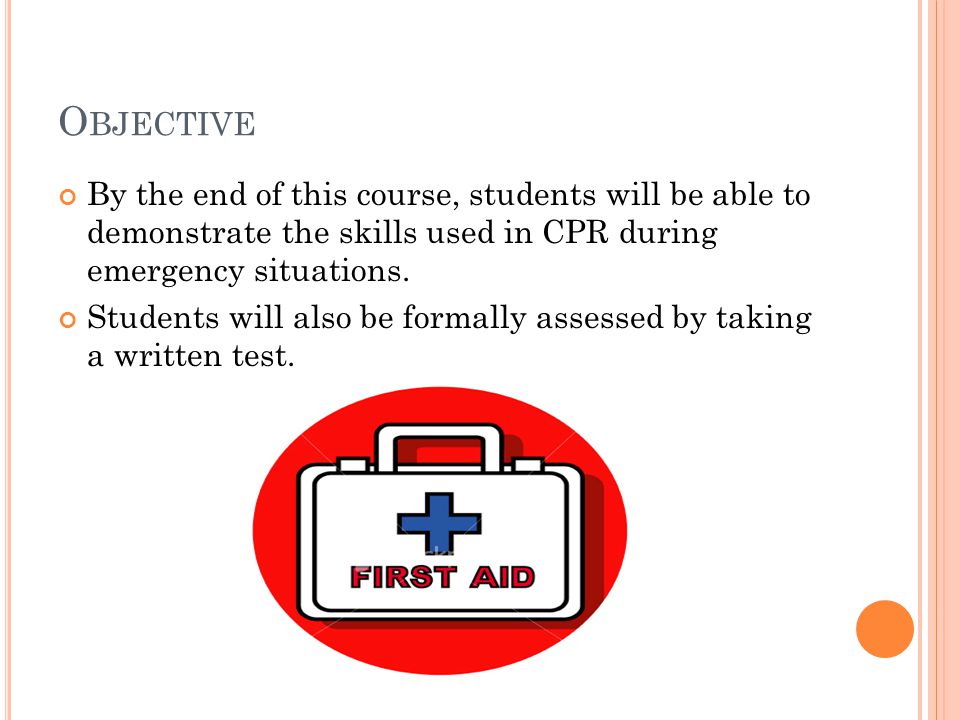 OBJECTIVE

By the end of this course, students will be able to demonstrate the skills used in CPR during emergency situations.

Students will also be formally assessed by taking a written test.

FIRST AID